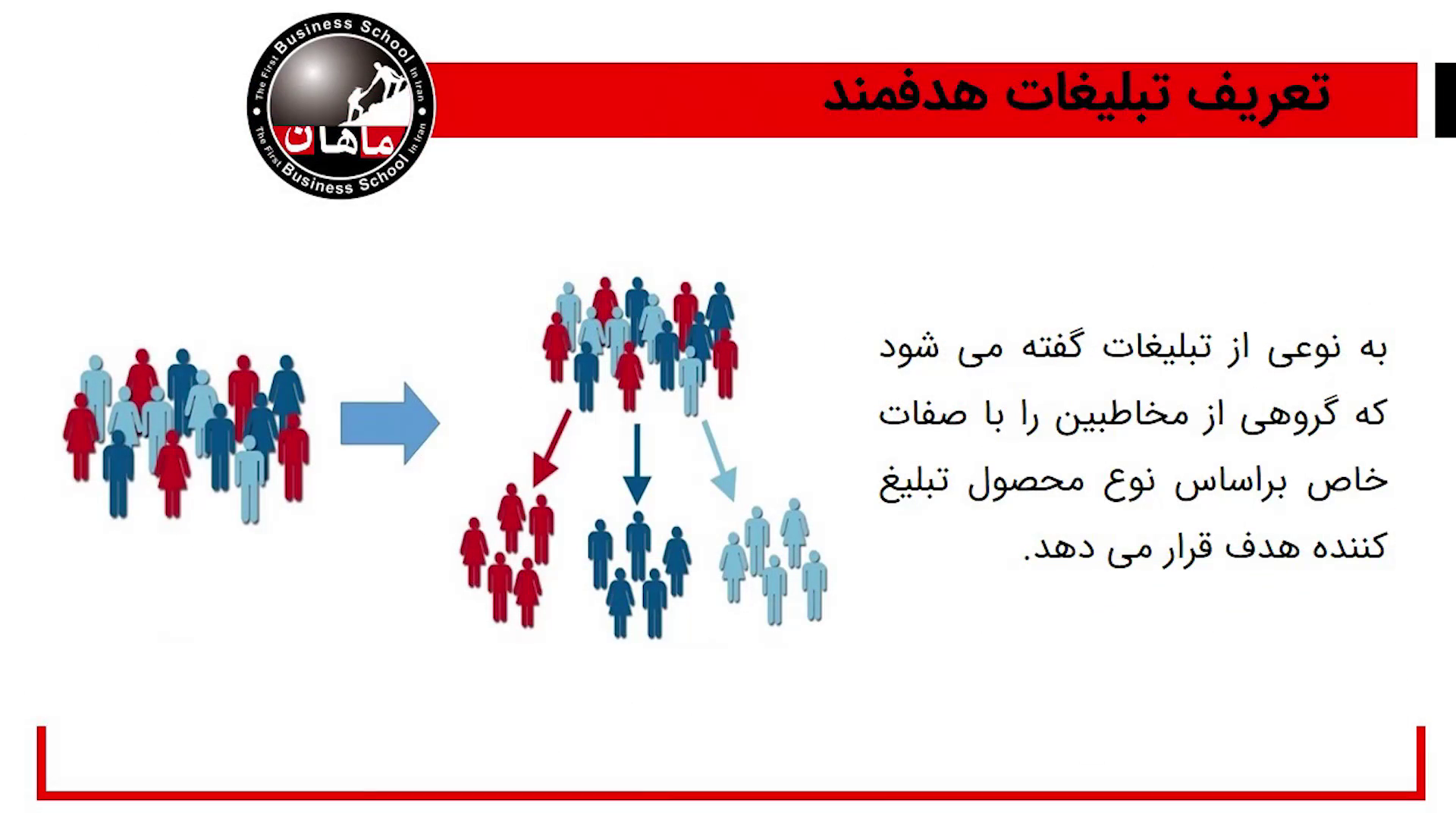 The First Business School in Iran
ماهان
The First Business School in Iran

تعریف تبلیغات هدفمند

به نوعی از تبلیغات گفته می شود که گروهی از مخاطبین را با صفات خاص براساس نوع محصول تبلیغ کننده هدف قرار می دهد.